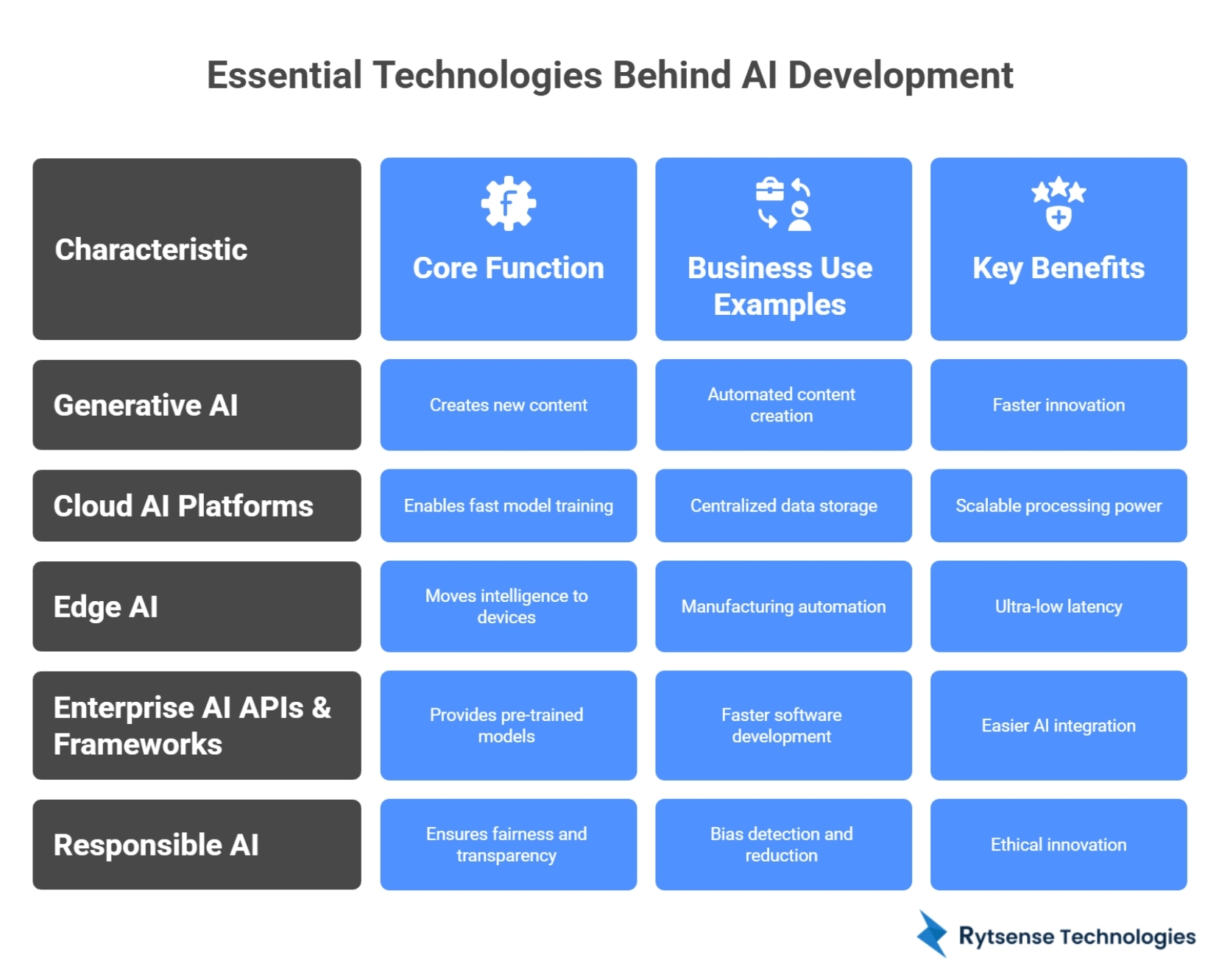 Essential Technologies Behind AI Development

| Characteristic | Core Function | Business Use Examples | Key Benefits |
|---|---|---|---|
| Generative AI | Creates new content | Automated content creation | Faster innovation |
| Cloud AI Platforms | Enables fast model training | Centralized data storage | Scalable processing power |
| Edge AI | Moves intelligence to devices | Manufacturing automation | Ultra-low latency |
| Enterprise AI APIs & Frameworks | Provides pre-trained models | Faster software development | Easier AI integration |
| Responsible AI | Ensures fairness and transparency | Bias detection and reduction | Ethical innovation |

Rytsense Technologies